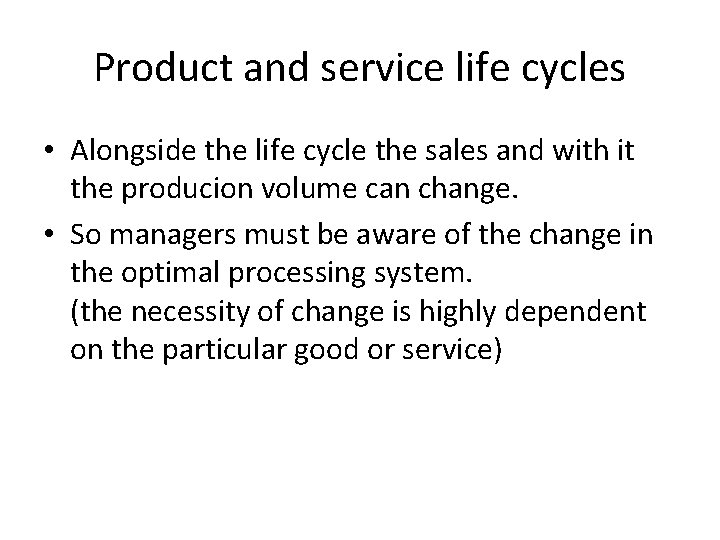 Product and service life cycles

• Alongside the life cycle the sales and with it the producion volume can change.

• So managers must be aware of the change in the optimal processing system.
(the necessity of change is highly dependent on the particular good or service)